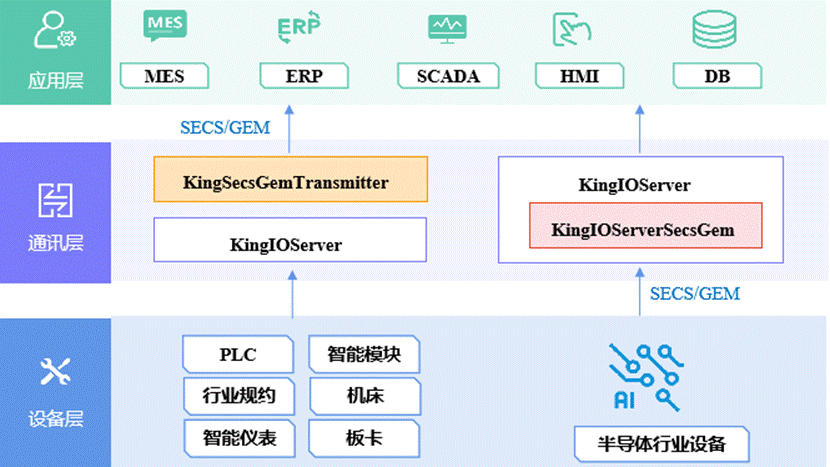 应用层

MES

ERP

MES

ERP

SCADA

HMI

DB

SECS/GEM

通讯层

KingSecsGemTransmitter

KingIOServer

KingIOServer

KingIOServerSecsGem

SECS/GEM

设备层

PLC

智能模块

行业规约

机床

智能仪表

板卡

AI

半导体行业设备